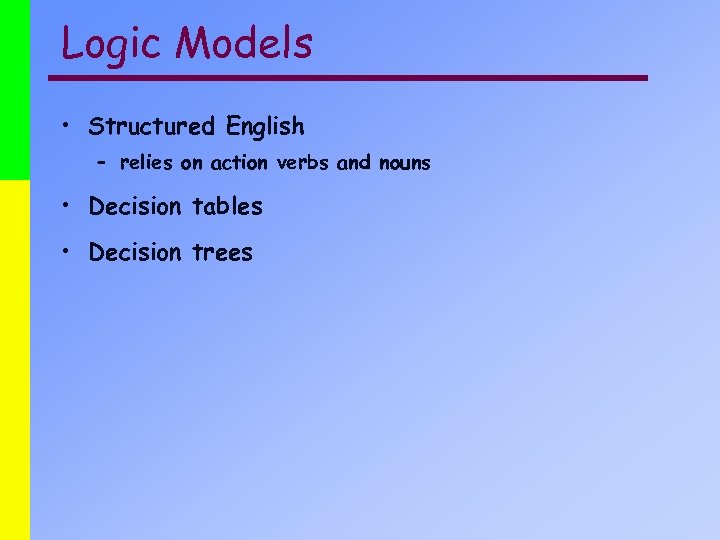 Logic Models

• Structured English
  – relies on action verbs and nouns
• Decision tables
• Decision trees